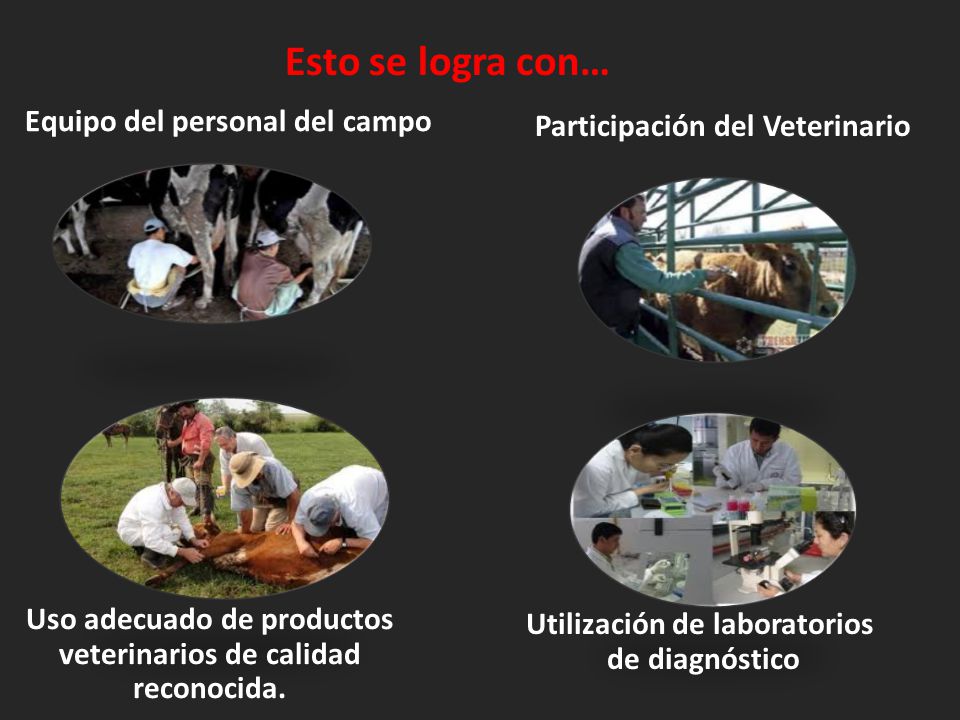 Esto se logra con…

Equipo del personal del campo

Participación del Veterinario

Uso adecuado de productos veterinarios de calidad reconocida.

Utilización de laboratorios de diagnóstico